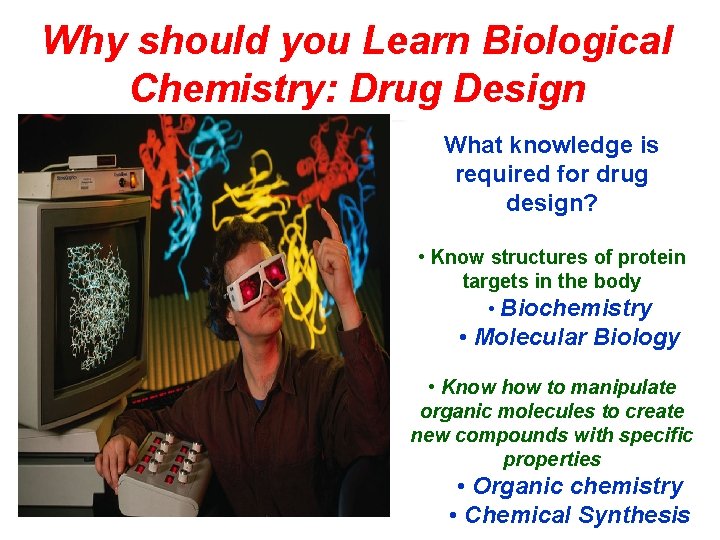 Why should you Learn Biological Chemistry: Drug Design

What knowledge is required for drug design?

• Know structures of protein targets in the body
• Biochemistry
• Molecular Biology

• Know how to manipulate organic molecules to create new compounds with specific properties
• Organic chemistry
• Chemical Synthesis